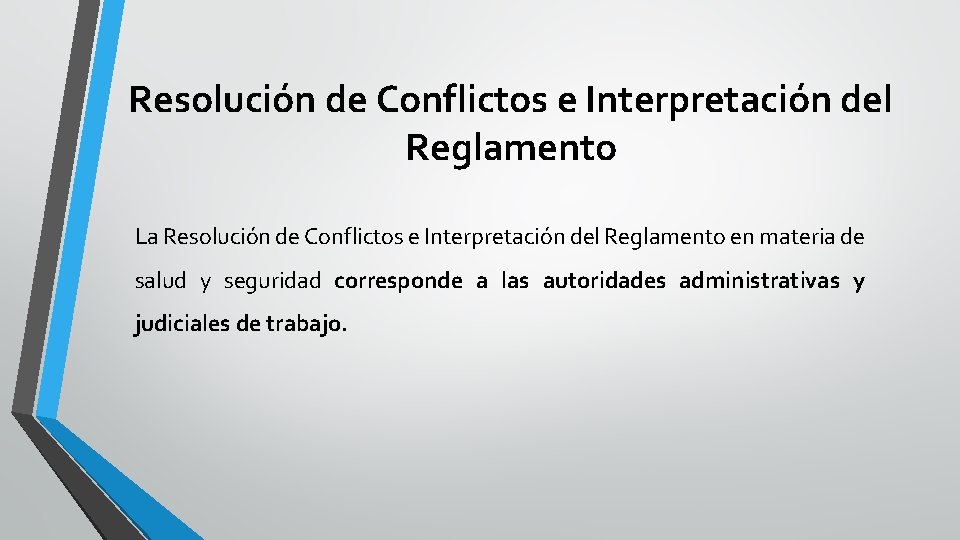 Resolución de Conflictos e Interpretación del Reglamento

La Resolución de Conflictos e Interpretación del Reglamento en materia de salud y seguridad corresponde a las autoridades administrativas y judiciales de trabajo.